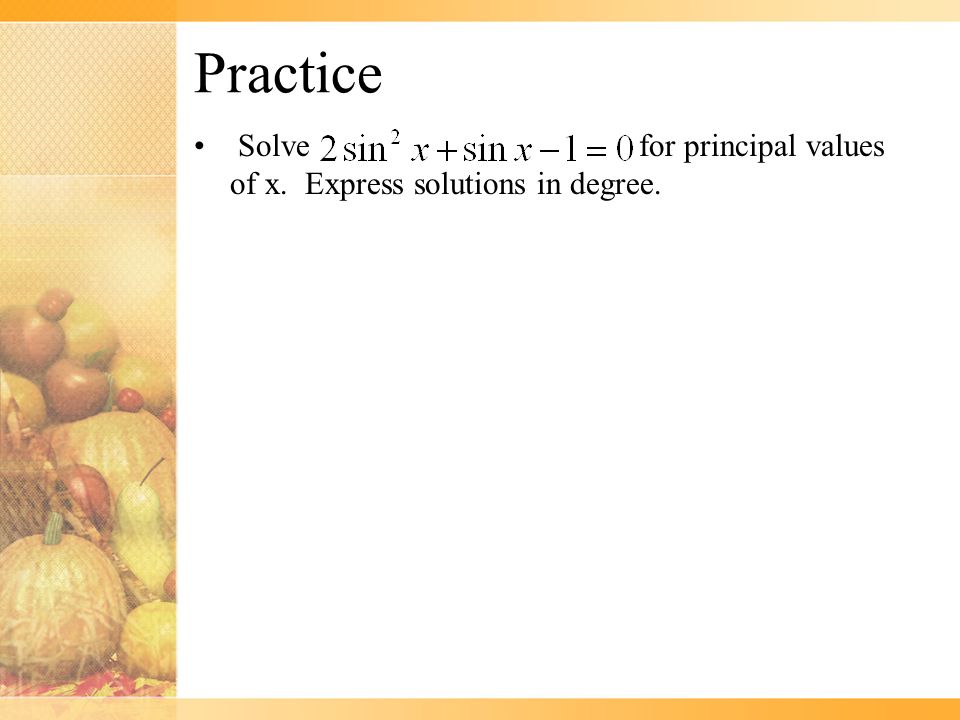 Practice

• Solve $2\sin^2 x + \sin x - 1 = 0$ for principal values of x. Express solutions in degree.